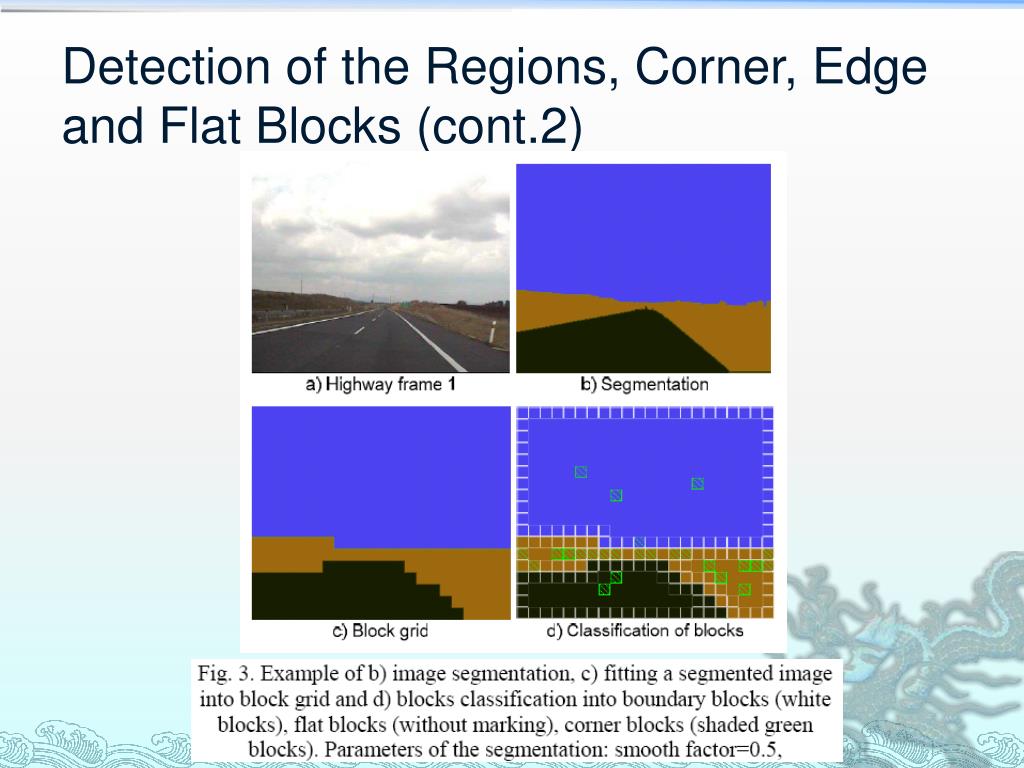 Detection of the Regions, Corner, Edge and Flat Blocks (cont.2)

a) Highway frame 1

b) Segmentation

c) Block grid

d) Classification of blocks

Fig. 3. Example of b) image segmentation, c) fitting a segmented image into block grid and d) blocks classification into boundary blocks (white blocks), flat blocks (without marking), corner blocks (shaded green blocks). Parameters of the segmentation: smooth factor=0.5,